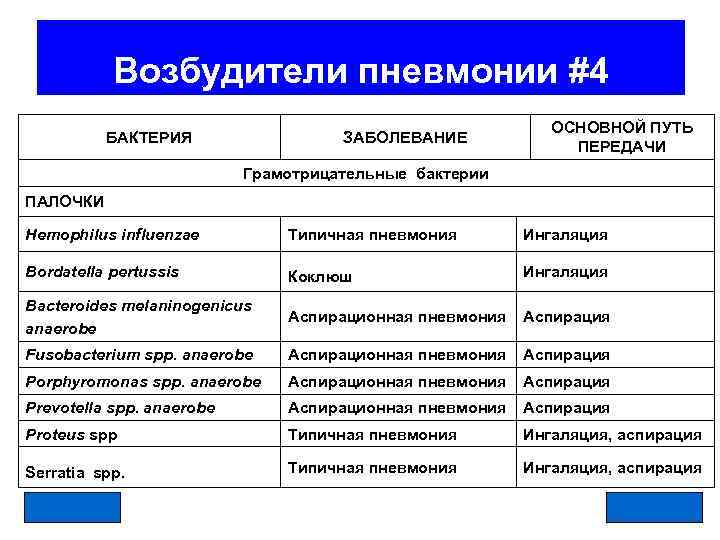 Возбудители пневмонии #4

| БАКТЕРИЯ | ЗАБОЛЕВАНИЕ | ОСНОВНОЙ ПУТЬ ПЕРЕДАЧИ |
|---|---|---|
| Грамотрицательные бактерии | | |
| ПАЛОЧКИ | | |
| Hemophilus influenzae | Типичная пневмония | Ингаляция |
| Bordatella pertussis | Коклюш | Ингаляция |
| Bacteroides melaninogenicus anaerobe | Аспирационная пневмония | Аспирация |
| Fusobacterium spp. anaerobe | Аспирационная пневмония | Аспирация |
| Porphyromonas spp. anaerobe | Аспирационная пневмония | Аспирация |
| Prevotella spp. anaerobe | Аспирационная пневмония | Аспирация |
| Proteus spp | Типичная пневмония | Ингаляция, аспирация |
| Serratia spp. | Типичная пневмония | Ингаляция, аспирация |